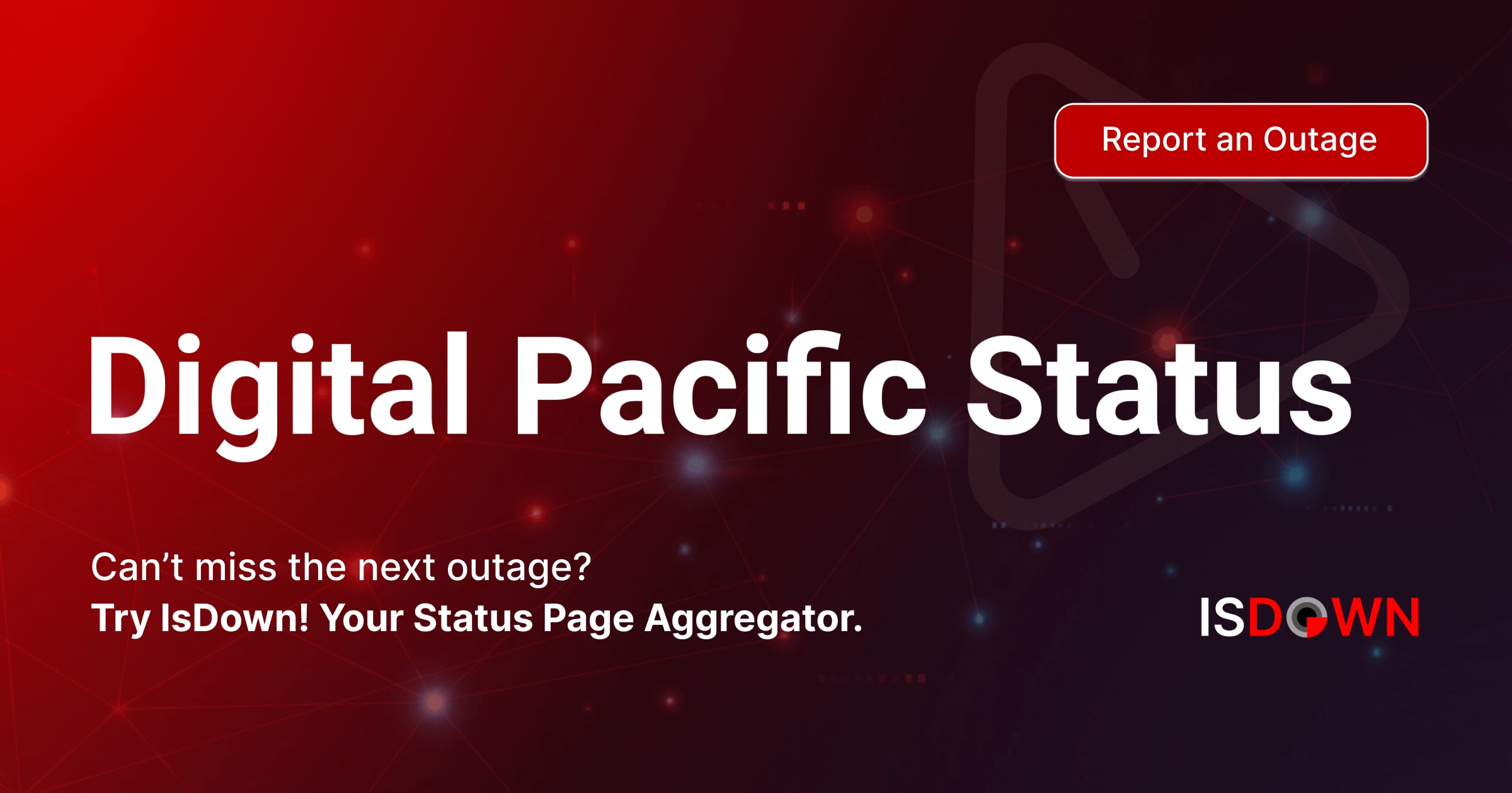 Report an Outage

Digital Pacific Status

Can’t miss the next outage?
Try IsDown! Your Status Page Aggregator.

ISDOWN